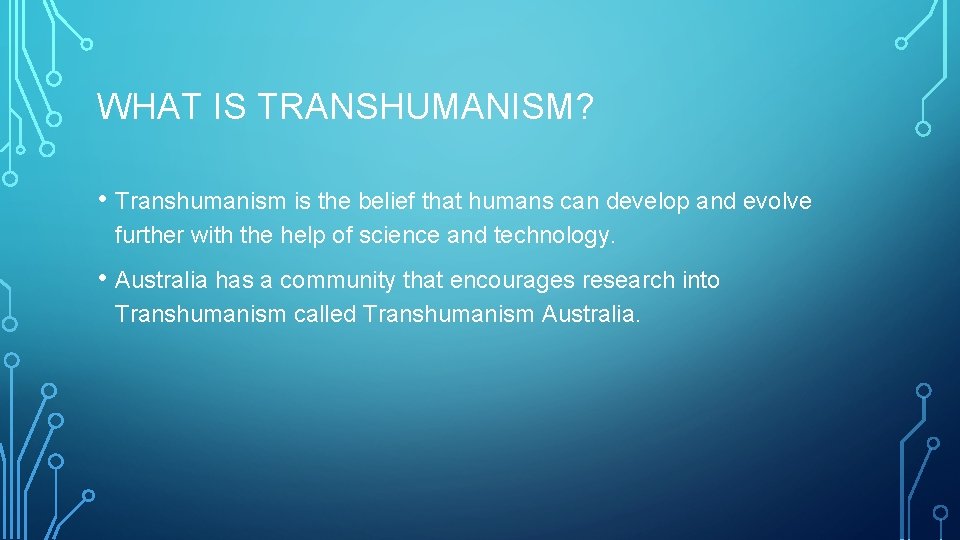 WHAT IS TRANSHUMANISM?

• Transhumanism is the belief that humans can develop and evolve further with the help of science and technology.

• Australia has a community that encourages research into Transhumanism called Transhumanism Australia.